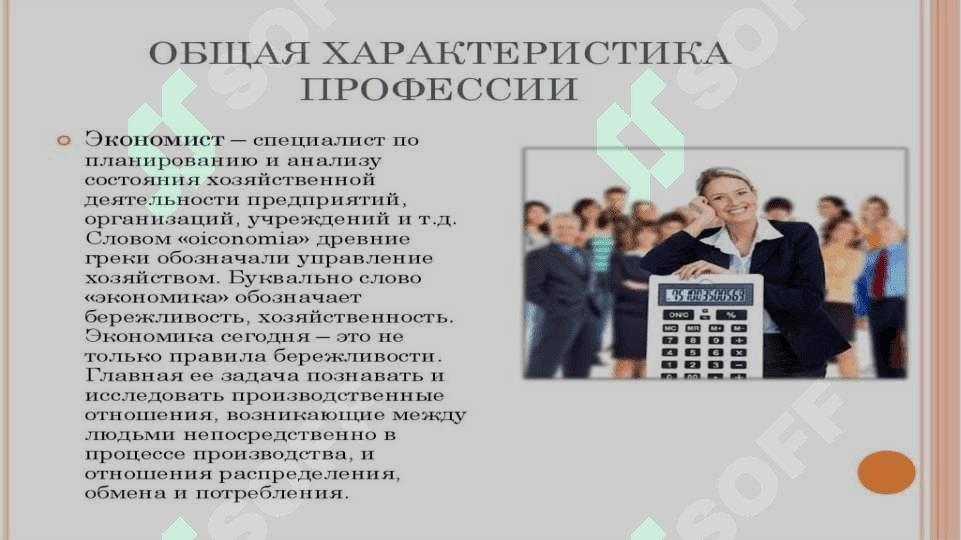 ОБЩАЯ ХАРАКТЕРИСТИКА ПРОФЕССИИ

Экономист – специалист по планированию и анализу состояния хозяйственной деятельности предприятий, организаций, учреждений и т.д. Словом «oiconomia» древние греки обозначали управление хозяйством. Буквально слово «экономика» обозначает бережливость, хозяйственность. Экономика сегодня – это не только правила бережливости. Главная ее задача познавать и исследовать производственные отношения, возникающие между людьми непосредственно в процессе производства, и отношения распределения, обмена и потребления.

SOFF
SOFF
SOFF
SOFF